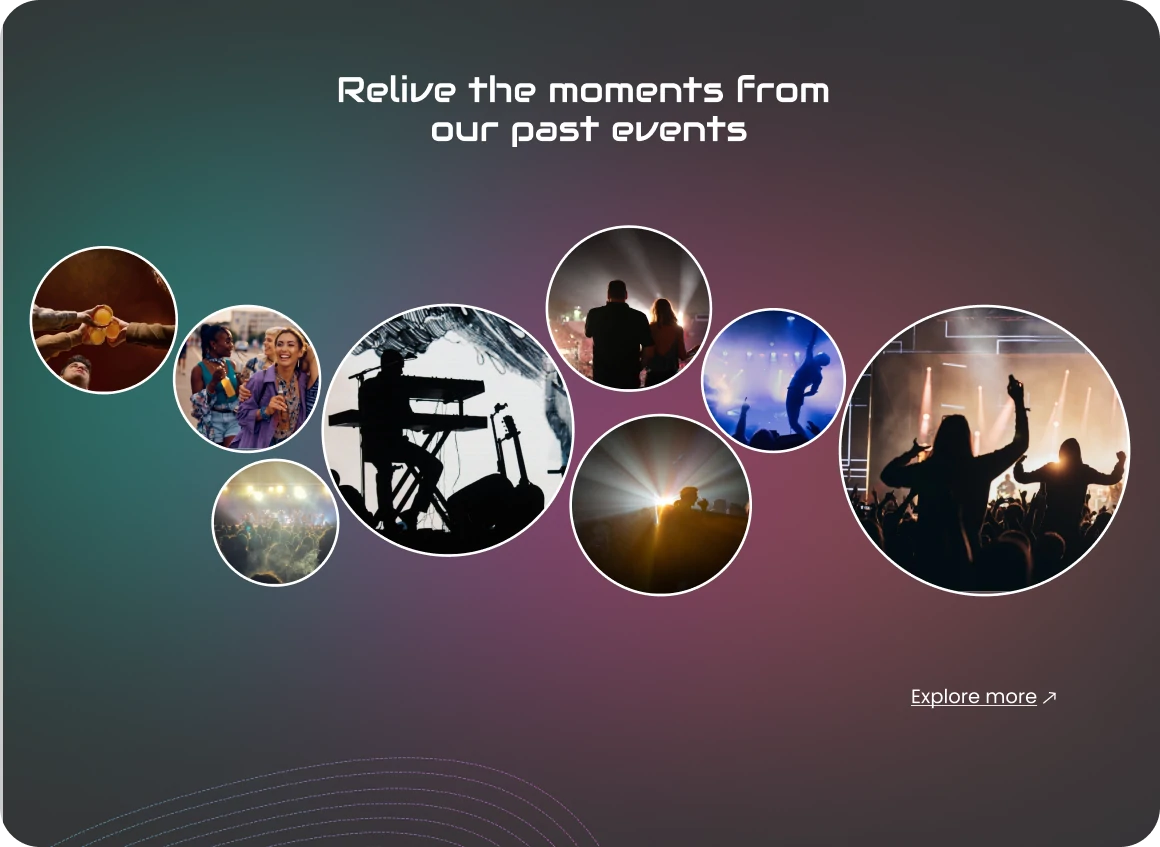 Relive the moments from our past events

Explore more ↗